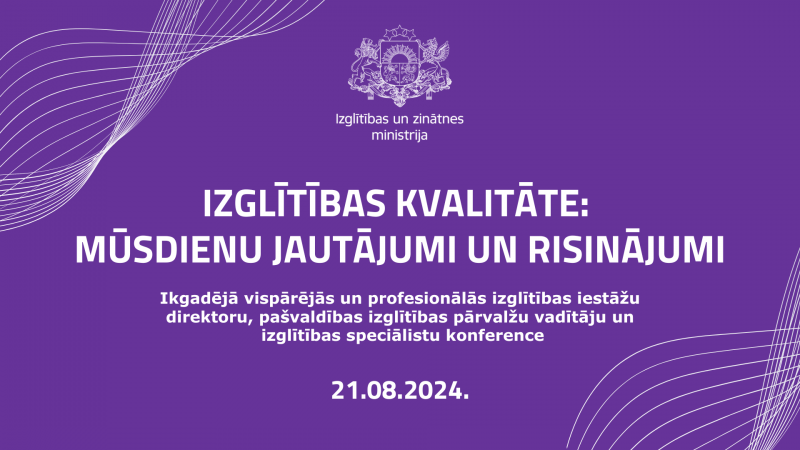 Izglītības un zinātnes ministrija

IZGLĪTĪBAS KVALITĀTE: MŪSDIENU JAUTĀJUMI UN RISINĀJUMI

Ikgadējā vispārējās un profesionālās izglītības iestāžu direktoru, pašvaldības izglītības pārvalžu vadītāju un izglītības speciālistu konference

21.08.2024.